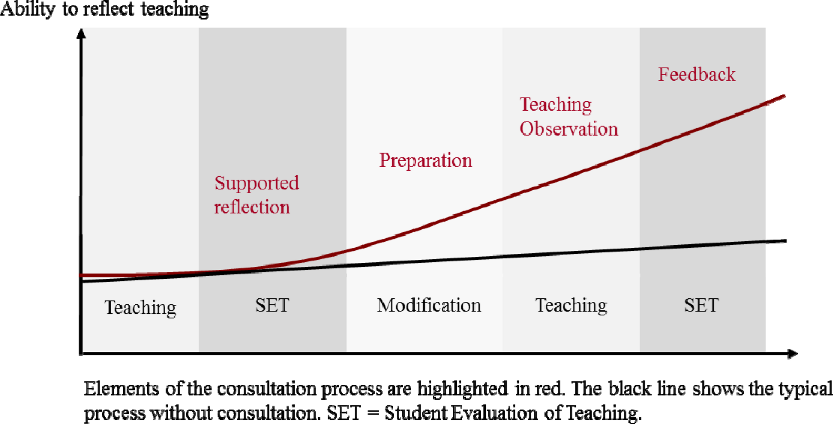 Ability to reflect teaching

Supported reflection

Preparation

Teaching Observation

Feedback

Teaching

SET

Modification

Teaching

SET

Elements of the consultation process are highlighted in red. The black line shows the typical process without consultation. SET = Student Evaluation of Teaching.